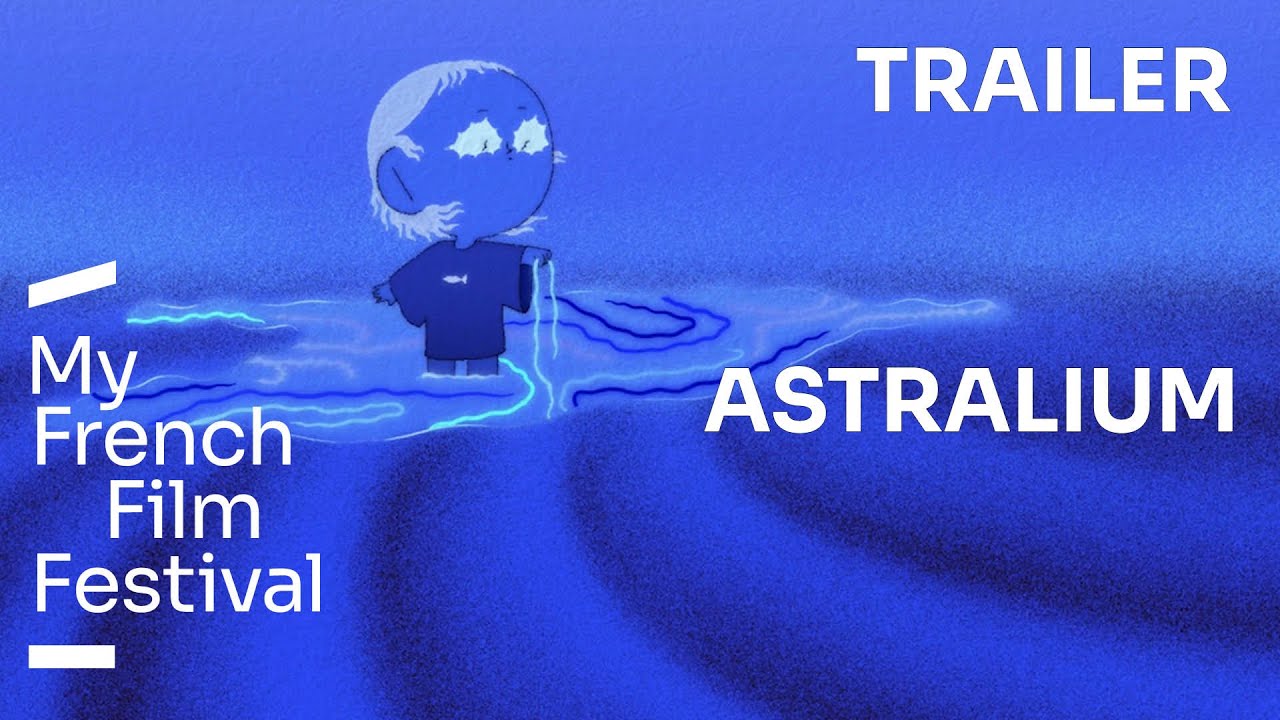 TRAILER

My French Film Festival

ASTRALIUM